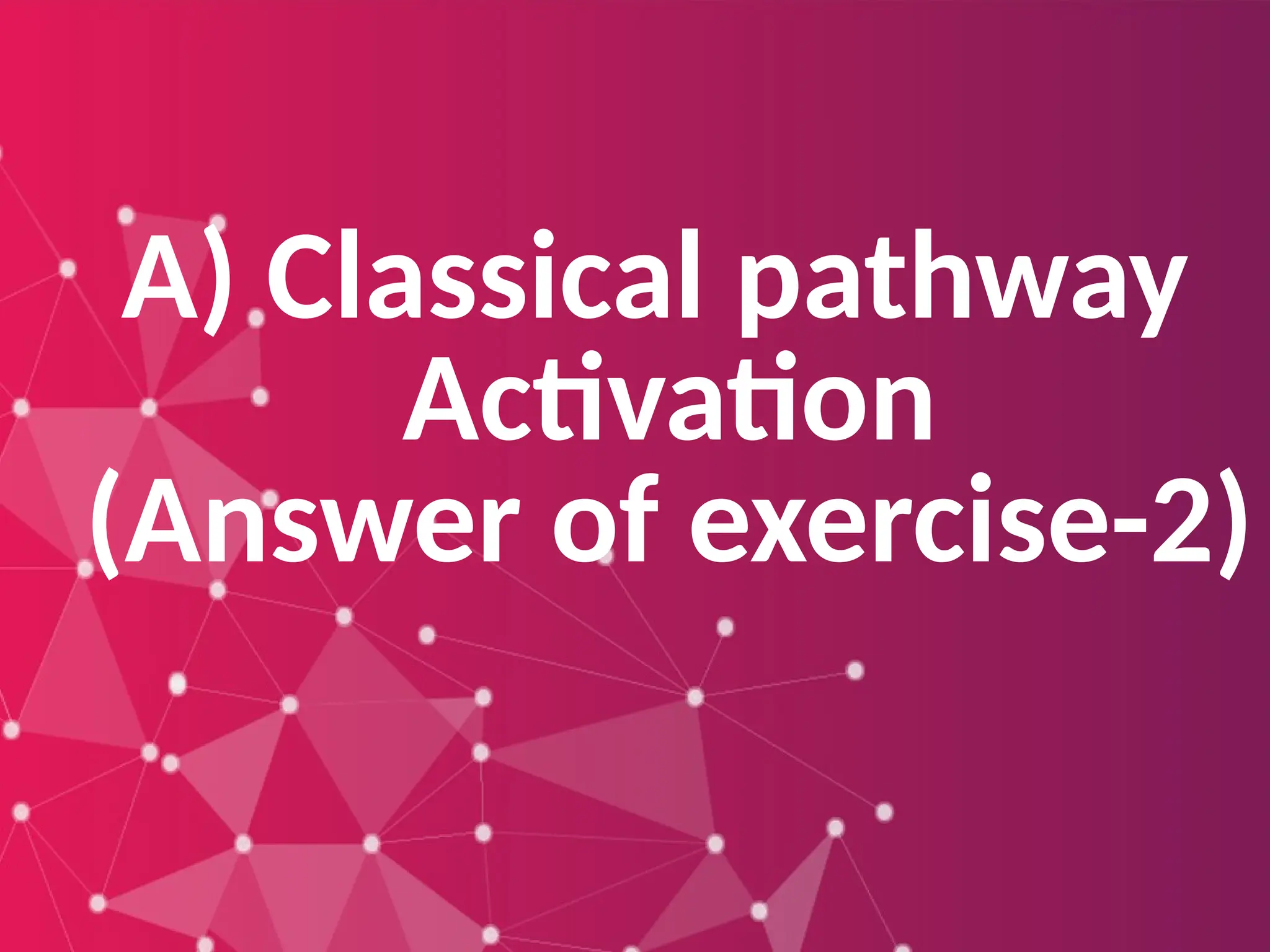 A) Classical pathway Activation (Answer of exercise-2)